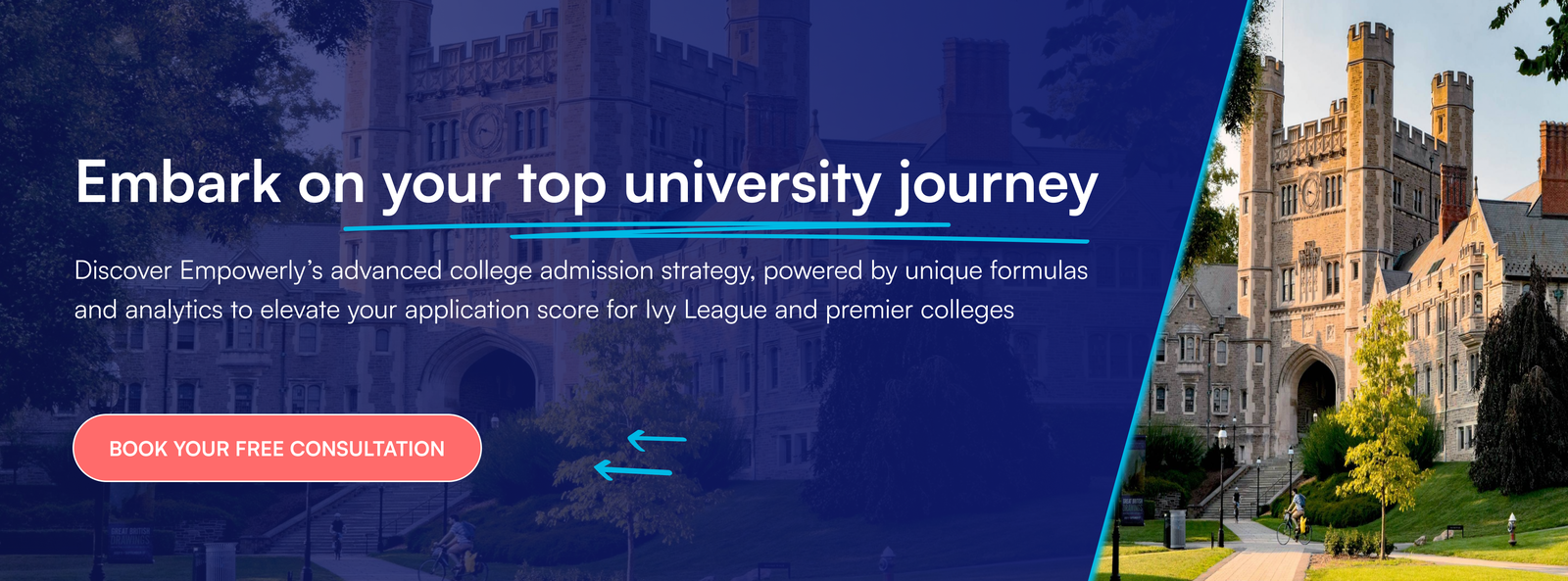 Embark on your top university journey

Discover Empowerly's advanced college admission strategy, powered by unique formulas and analytics to elevate your application score for Ivy League and premier colleges

BOOK YOUR FREE CONSULTATION